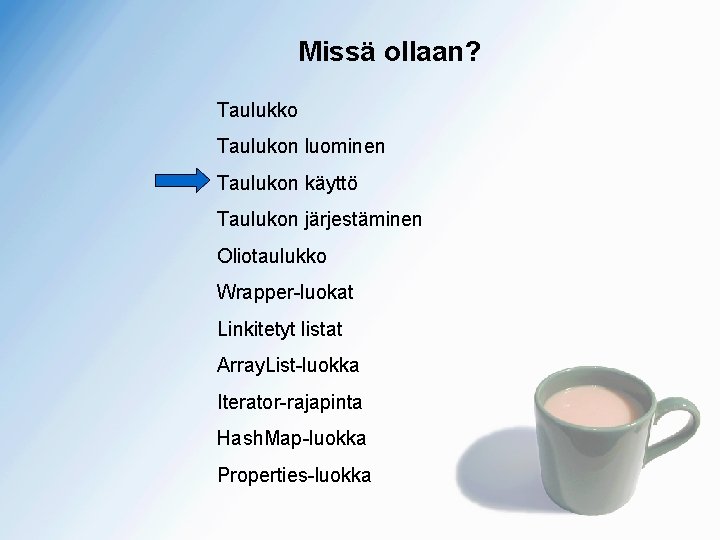 Missä ollaan?

Taulukko

Taulukon luominen

Taulukon käyttö

Taulukon järjestäminen

Oliotaulukko

Wrapper-luokat

Linkitetyt listat

ArrayList-luokka

Iterator-rajapinta

HashMap-luokka

Properties-luokka